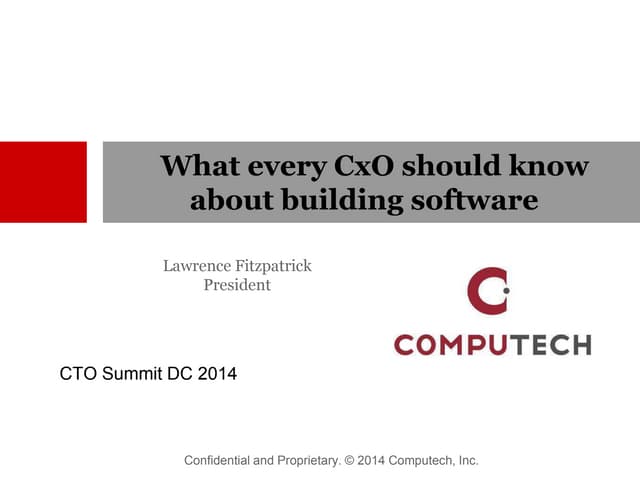 What every CxO should know about building software

Lawrence Fitzpatrick
President

COMPUTECH

CTO Summit DC 2014

Confidential and Proprietary. © 2014 Computech, Inc.